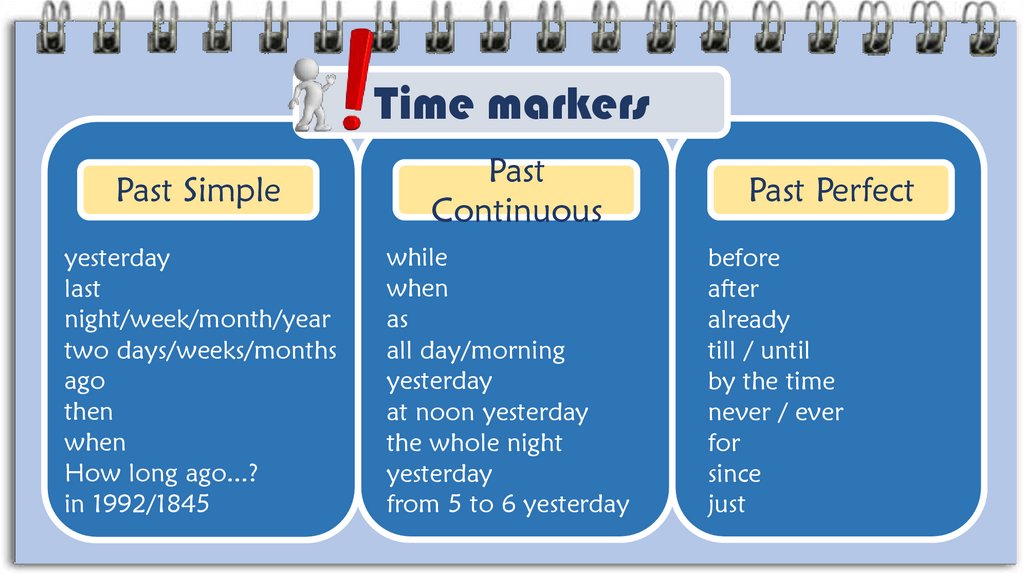 Time markers

Past Simple

yesterday
last night/week/month/year
two days/weeks/months ago
then
when
How long ago...?
in 1992/1845

Past Continuous

while
when
as
all day/morning yesterday
at noon yesterday
the whole night yesterday
from 5 to 6 yesterday

Past Perfect

before
after
already
till / until
by the time
never / ever
for
since
just